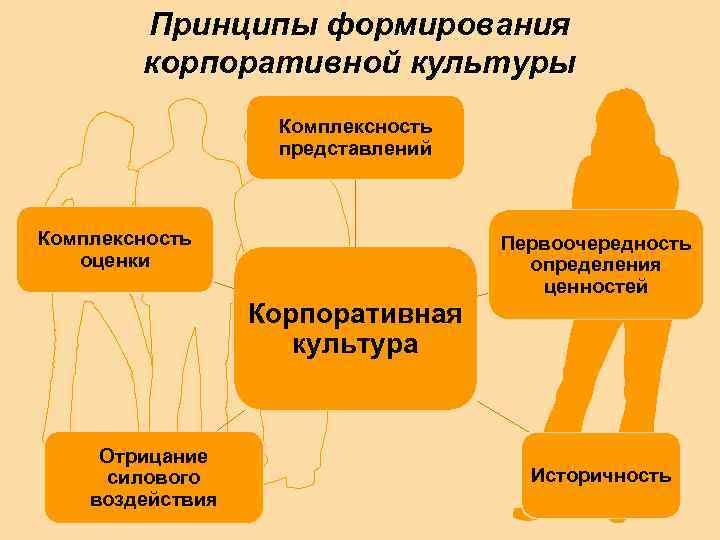 Принципы формирования корпоративной культуры

Комплексность представлений

Комплексность оценки

Первоочередность определения ценностей

Корпоративная культура

Отрицание силового воздействия

Историчность